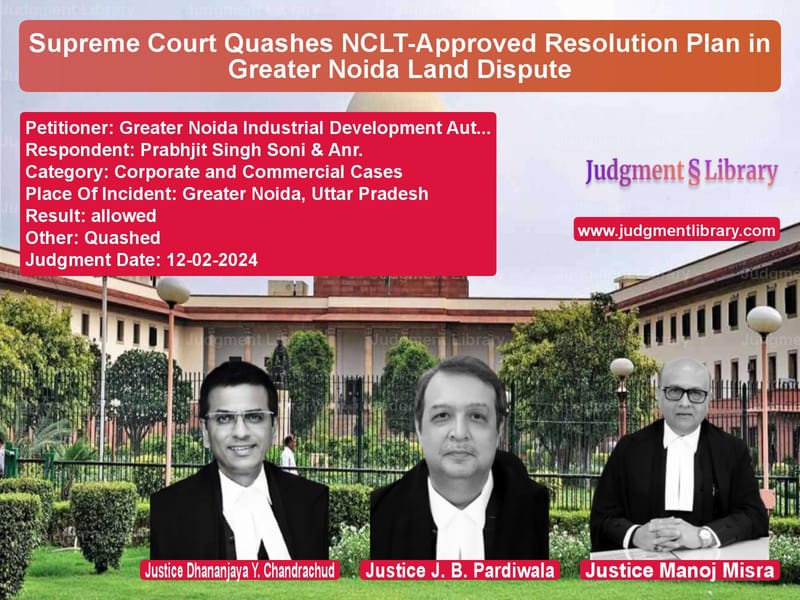 Supreme Court Quashes NCLT-Approved Resolution Plan in Greater Noida Land Dispute

Petitioner: Greater Noida Industrial Development Aut...
Respondent: Prabhjit Singh Soni & Anr.
Category: Corporate and Commercial Cases
Place Of Incident: Greater Noida, Uttar Pradesh
Result: allowed
Other: Quashed
Judgment Date: 12-02-2024

Judgment § Library

www.judgmentlibrary.com

Justice Dhananjaya Y. Chandrachud
Justice J. B. Pardiwala
Justice Manoj Misra